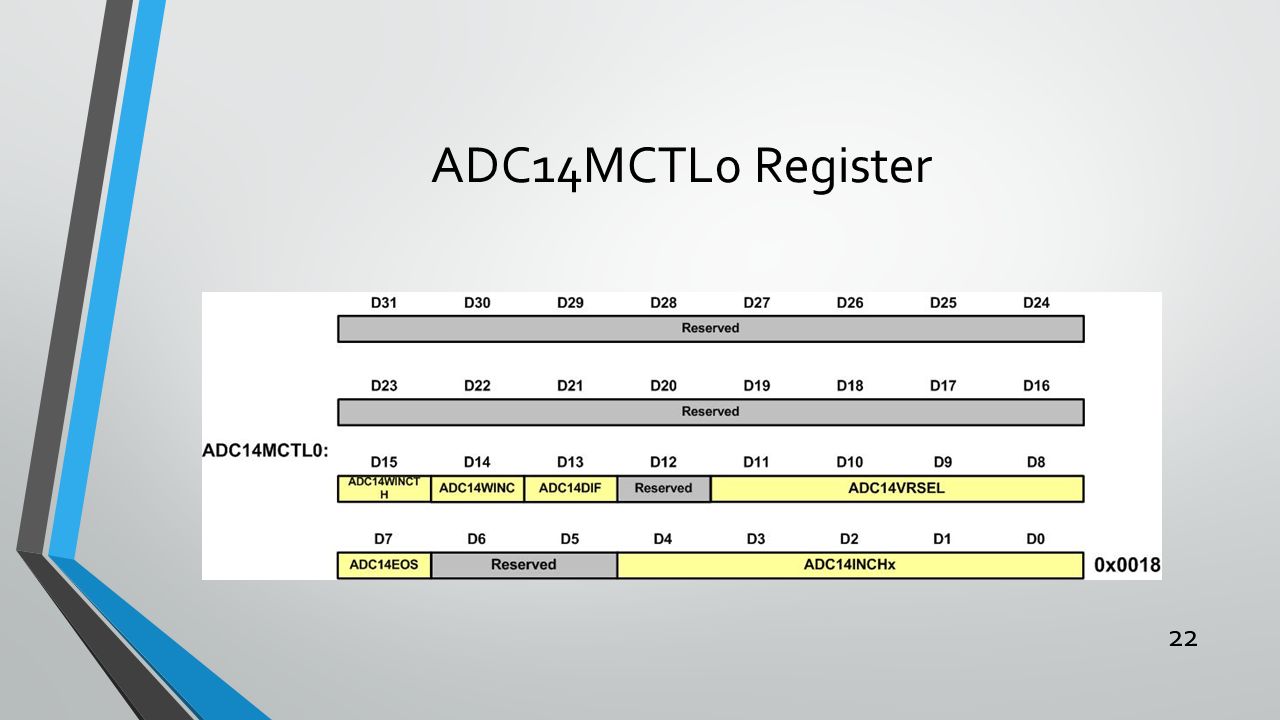 ADC14MCTL0 Register

ADC14MCTL0:

| D31 | D30 | D29 | D28 | D27 | D26 | D25 | D24 |
|---|---|---|---|---|---|---|---|
| Reserved | | | | | | | |

| D23 | D22 | D21 | D20 | D19 | D18 | D17 | D16 |
|---|---|---|---|---|---|---|---|
| Reserved | | | | | | | |

| D15 | D14 | D13 | D12 | D11 | D10 | D9 | D8 |
|---|---|---|---|---|---|---|---|
| ADC14WINCTH | ADC14WINC | ADC14DIF | Reserved | ADC14VRSEL | | | |

| D7 | D6 | D5 | D4 | D3 | D2 | D1 | D0 |
|---|---|---|---|---|---|---|---|
| ADC14EOS | Reserved | | ADC14INCHx | | | | |

0x0018

22